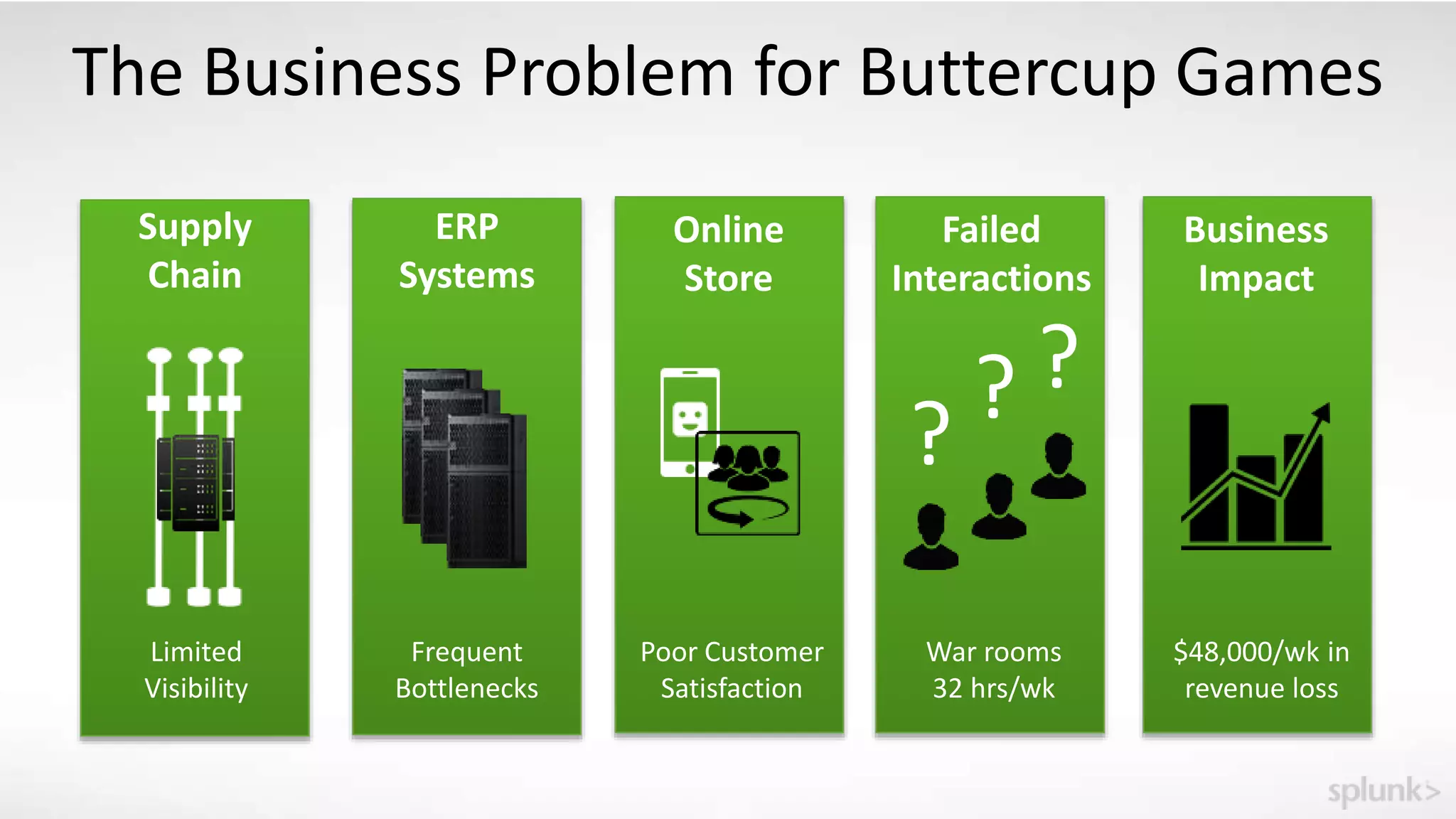 The Business Problem for Buttercup Games

Supply Chain

Limited Visibility

ERP Systems

Frequent Bottlenecks

Online Store

Poor Customer Satisfaction

Failed Interactions

? ? ?

War rooms 32 hrs/wk

Business Impact

$48,000/wk in revenue loss

splunk>